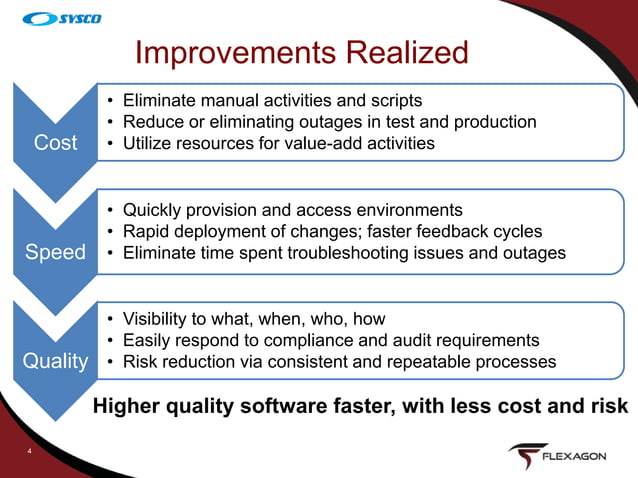 SYSCO

Improvements Realized

Cost
• Eliminate manual activities and scripts
• Reduce or eliminating outages in test and production
• Utilize resources for value-add activities

Speed
• Quickly provision and access environments
• Rapid deployment of changes; faster feedback cycles
• Eliminate time spent troubleshooting issues and outages

Quality
• Visibility to what, when, who, how
• Easily respond to compliance and audit requirements
• Risk reduction via consistent and repeatable processes

Higher quality software faster, with less cost and risk

4

FLEXAGON